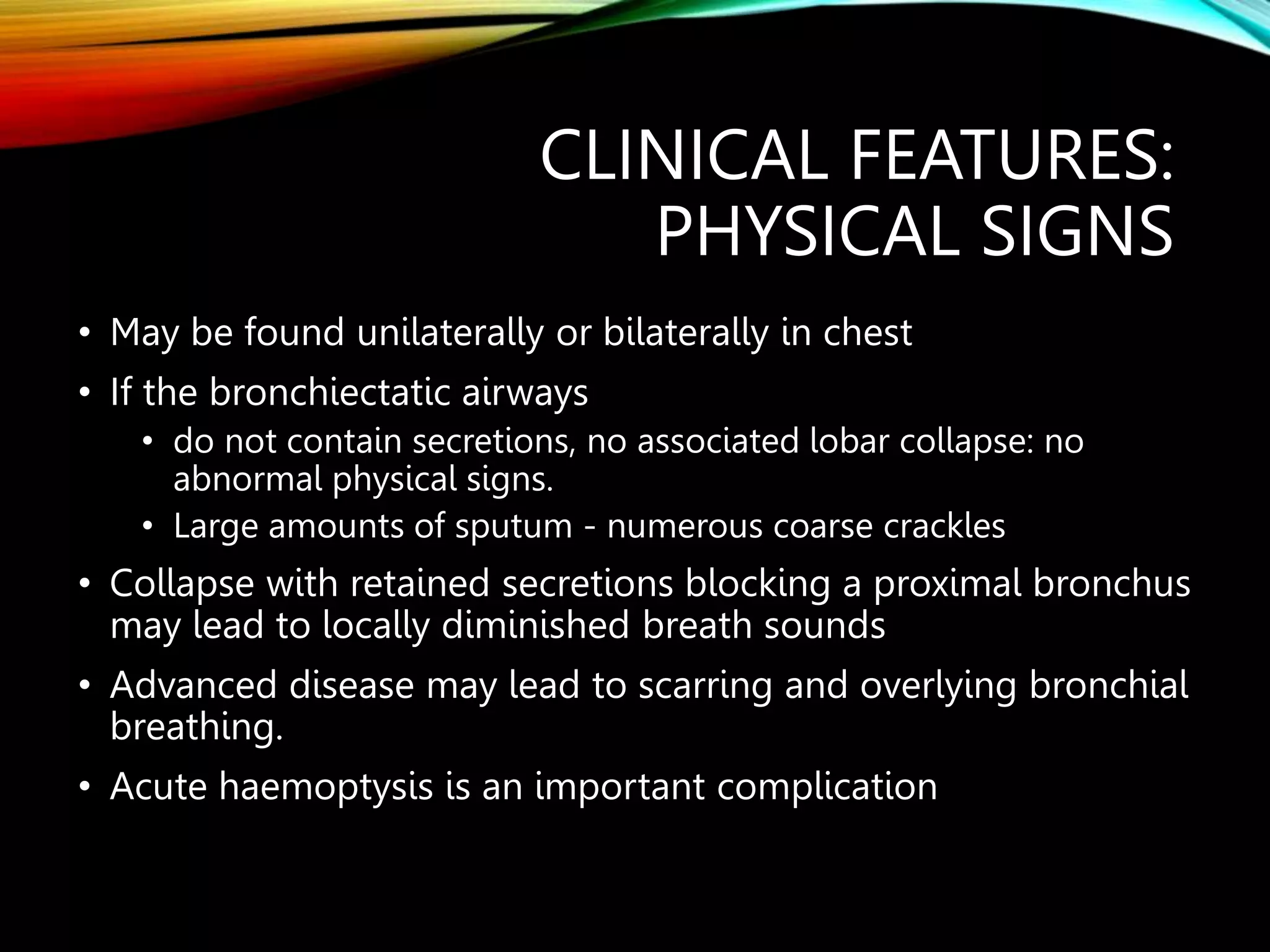 CLINICAL FEATURES: PHYSICAL SIGNS

• May be found unilaterally or bilaterally in chest
• If the bronchiectatic airways
  • do not contain secretions, no associated lobar collapse: no abnormal physical signs.
  • Large amounts of sputum - numerous coarse crackles
• Collapse with retained secretions blocking a proximal bronchus may lead to locally diminished breath sounds
• Advanced disease may lead to scarring and overlying bronchial breathing.
• Acute haemoptysis is an important complication